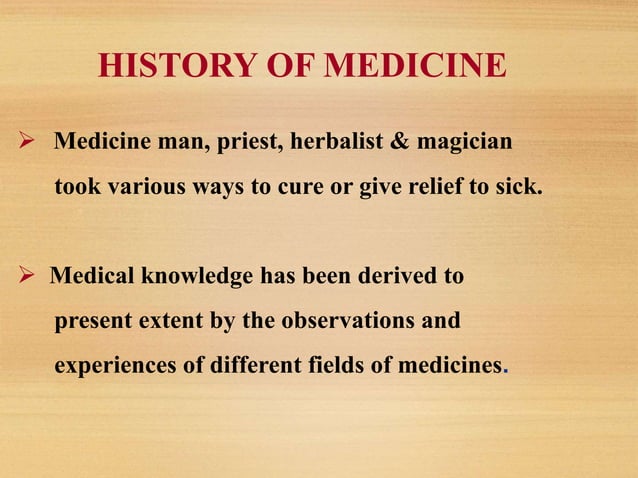 HISTORY OF MEDICINE

➢ Medicine man, priest, herbalist & magician took various ways to cure or give relief to sick.

➢ Medical knowledge has been derived to present extent by the observations and experiences of different fields of medicines.